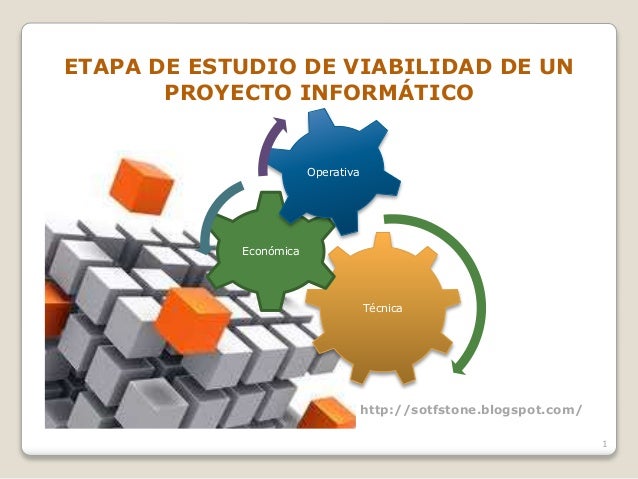 ETAPA DE ESTUDIO DE VIABILIDAD DE UN PROYECTO INFORMÁTICO

Operativa

Económica

Técnica

http://sotfstone.blogspot.com/

1